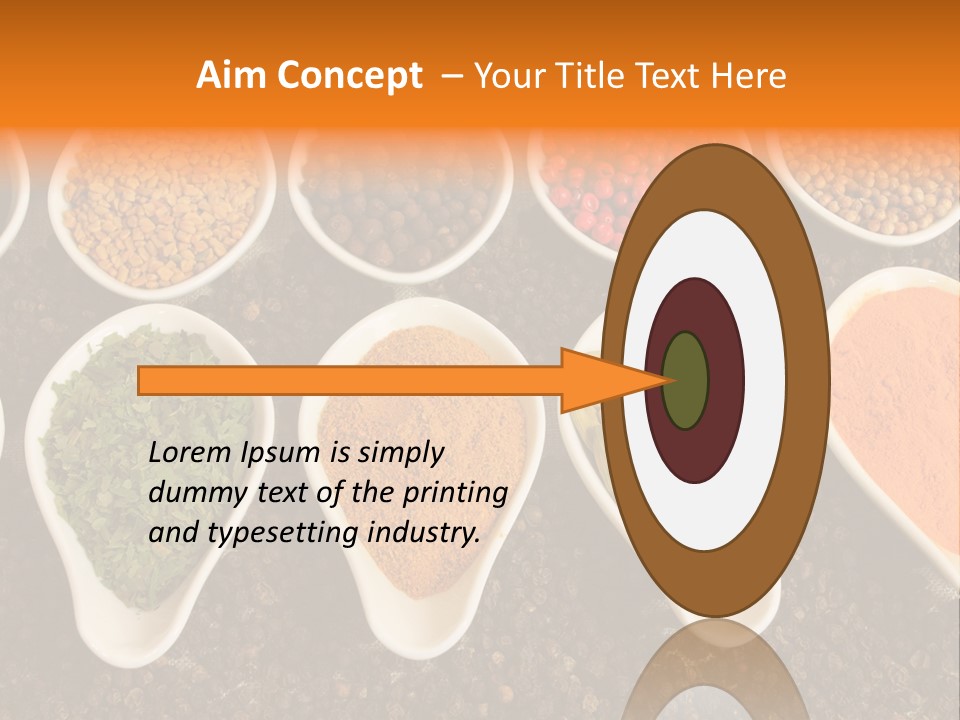 Aim Concept – Your Title Text Here

Lorem Ipsum is simply dummy text of the printing and typesetting industry.